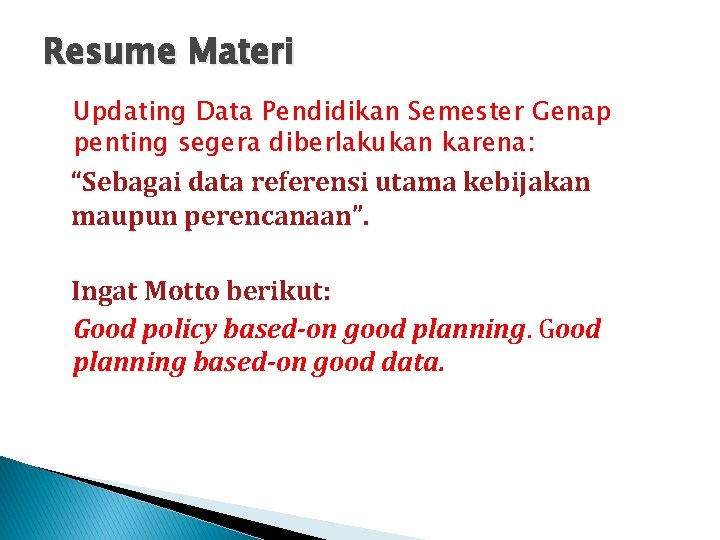 Resume Materi

Updating Data Pendidikan Semester Genap penting segera diberlakukan karena:

“Sebagai data referensi utama kebijakan maupun perencanaan”.

Ingat Motto berikut:

Good policy based-on good planning. Good planning based-on good data.